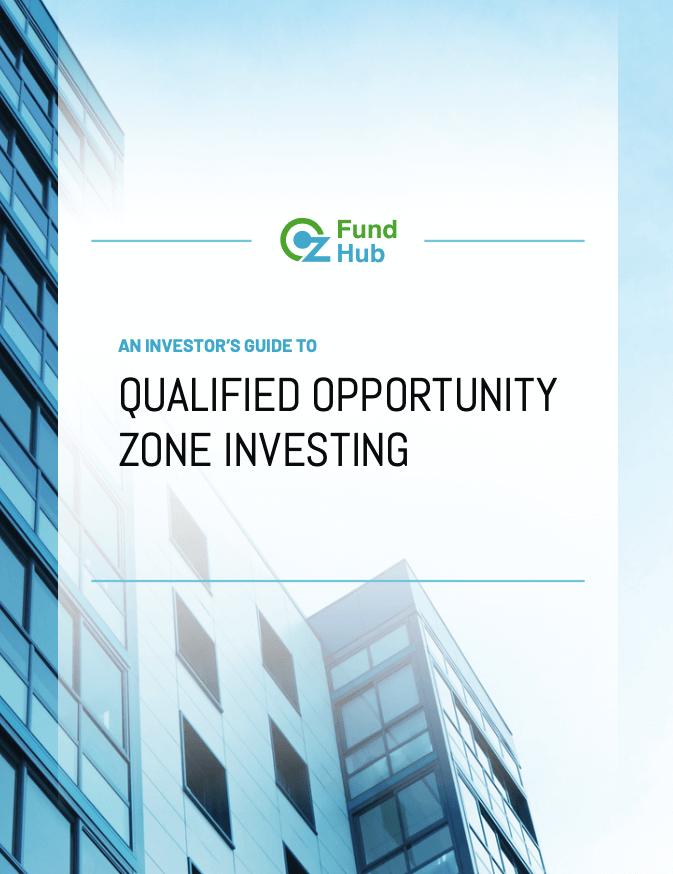 OZ Fund Hub

AN INVESTOR'S GUIDE TO

QUALIFIED OPPORTUNITY ZONE INVESTING